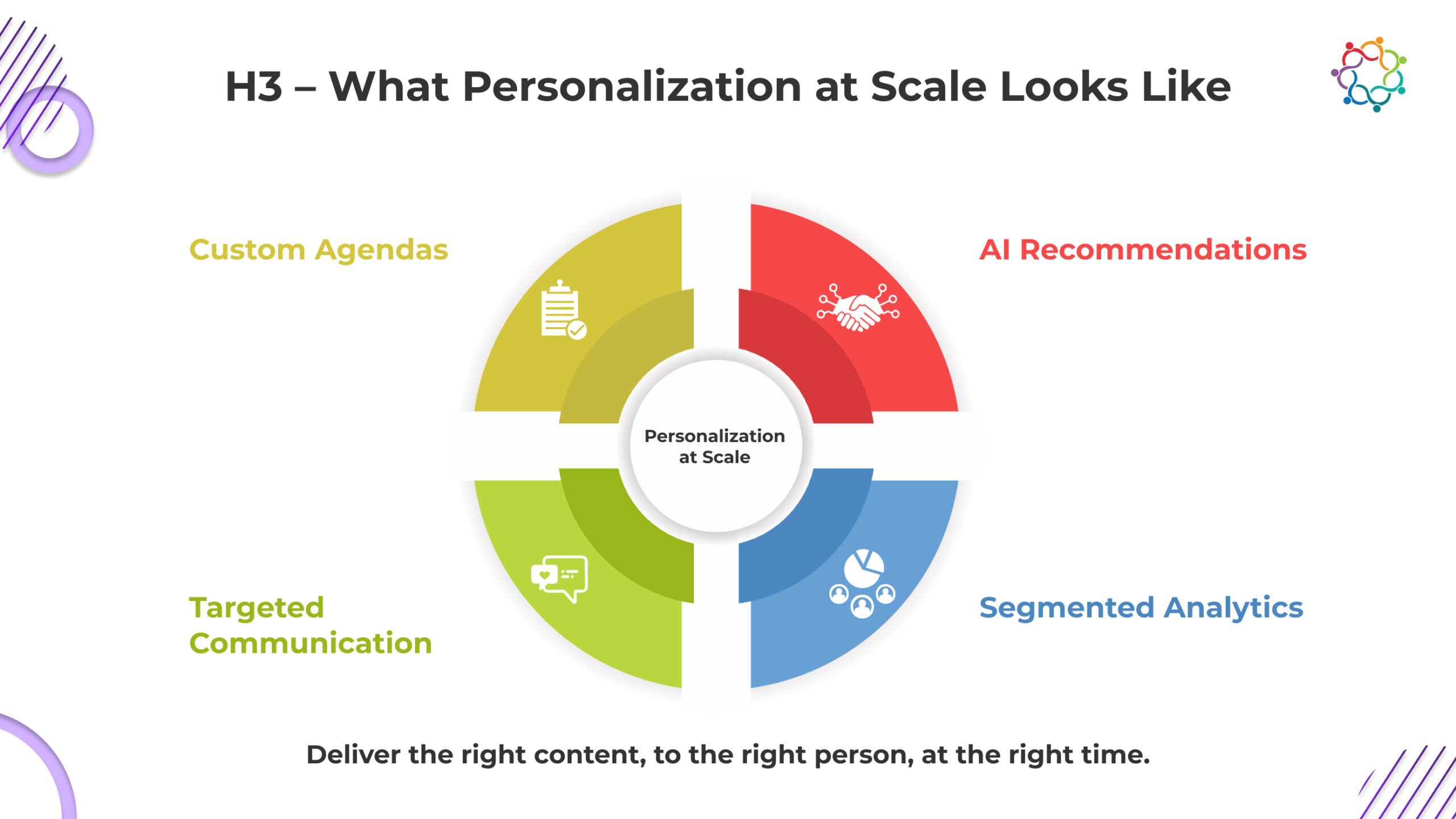 H3 – What Personalization at Scale Looks Like

Custom Agendas

AI Recommendations

Personalization at Scale

Targeted Communication

Segmented Analytics

Deliver the right content, to the right person, at the right time.